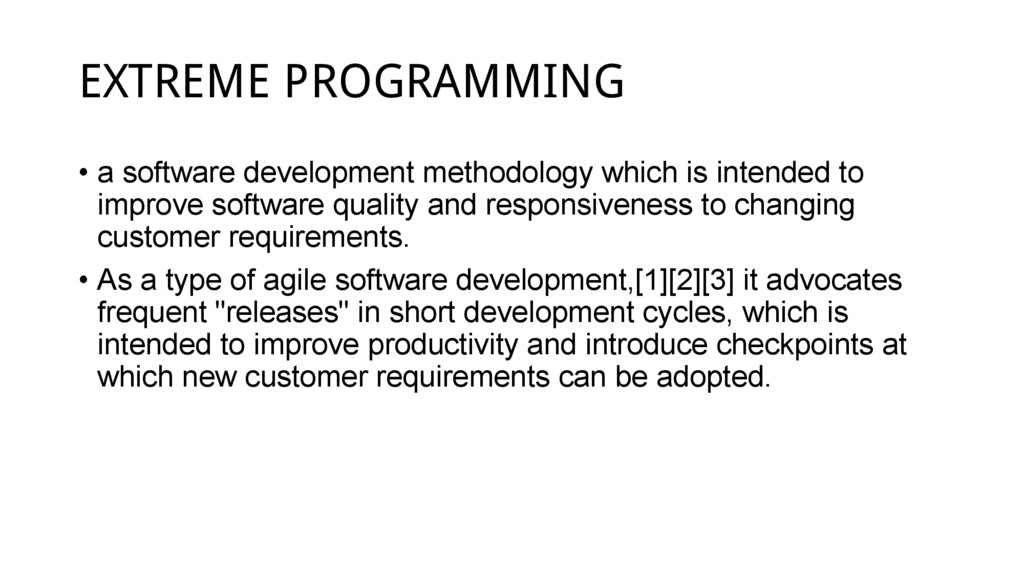 EXTREME PROGRAMMING

• a software development methodology which is intended to improve software quality and responsiveness to changing customer requirements.

• As a type of agile software development,[1][2][3] it advocates frequent "releases" in short development cycles, which is intended to improve productivity and introduce checkpoints at which new customer requirements can be adopted.